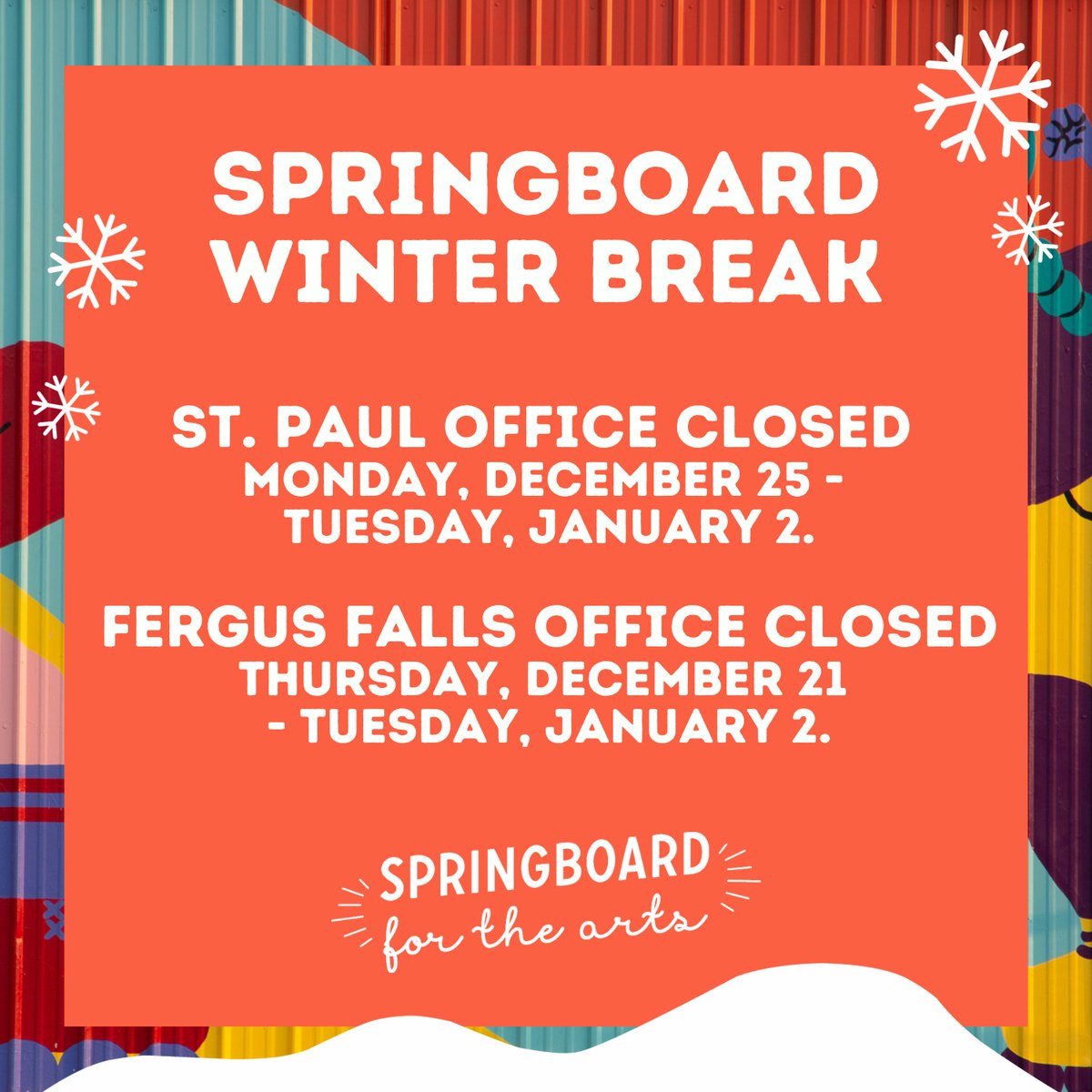 SPRINGBOARD WINTER BREAK

ST. PAUL OFFICE CLOSED
MONDAY, DECEMBER 25 - TUESDAY, JANUARY 2.

FERGUS FALLS OFFICE CLOSED
THURSDAY, DECEMBER 21 - TUESDAY, JANUARY 2.

SPRINGBOARD
for the arts